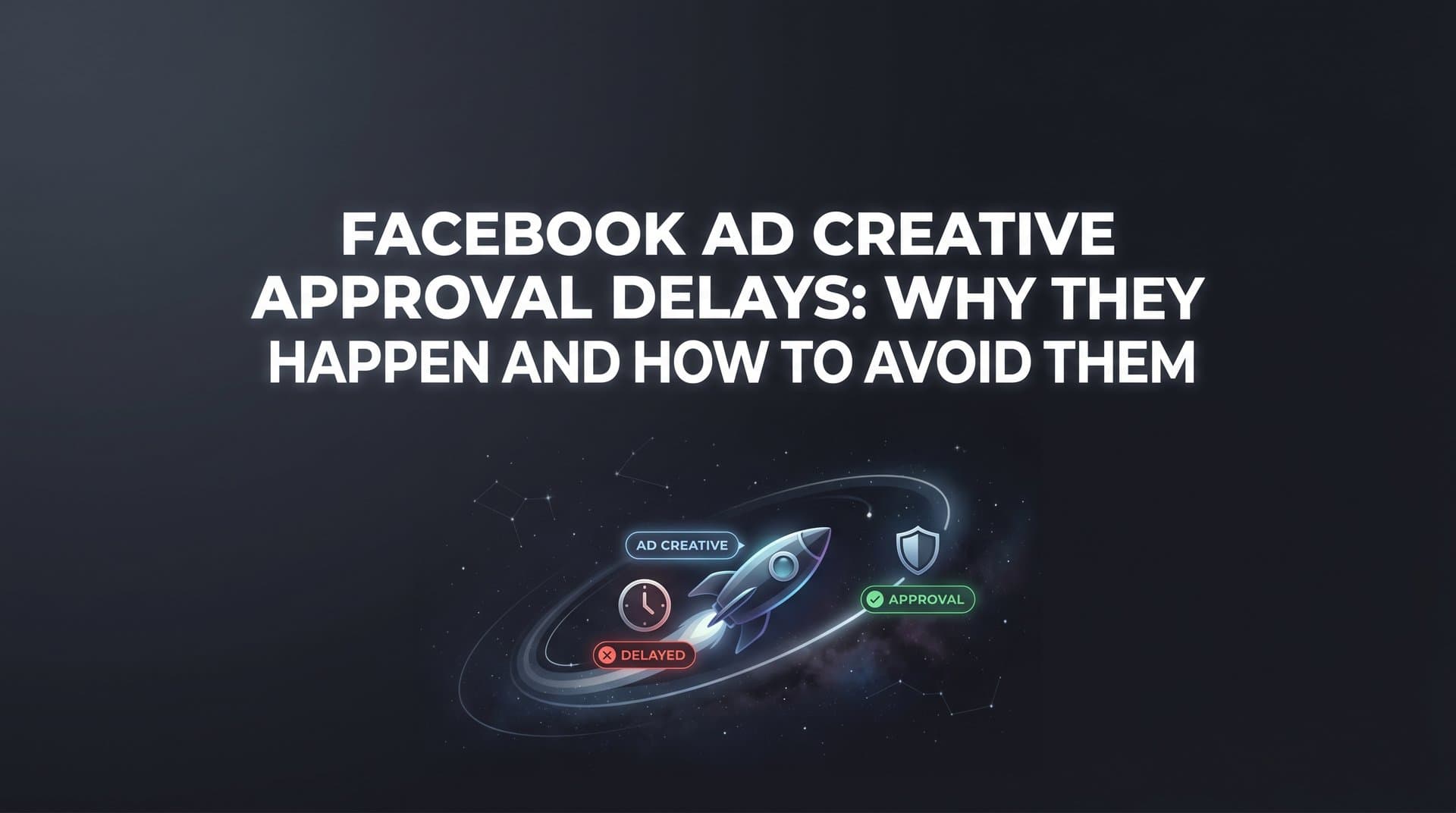 FACEBOOK AD CREATIVE APPROVAL DELAYS: WHY THEY HAPPEN AND HOW TO AVOID THEM

AD CREATIVE

APPROVAL

DELAYED